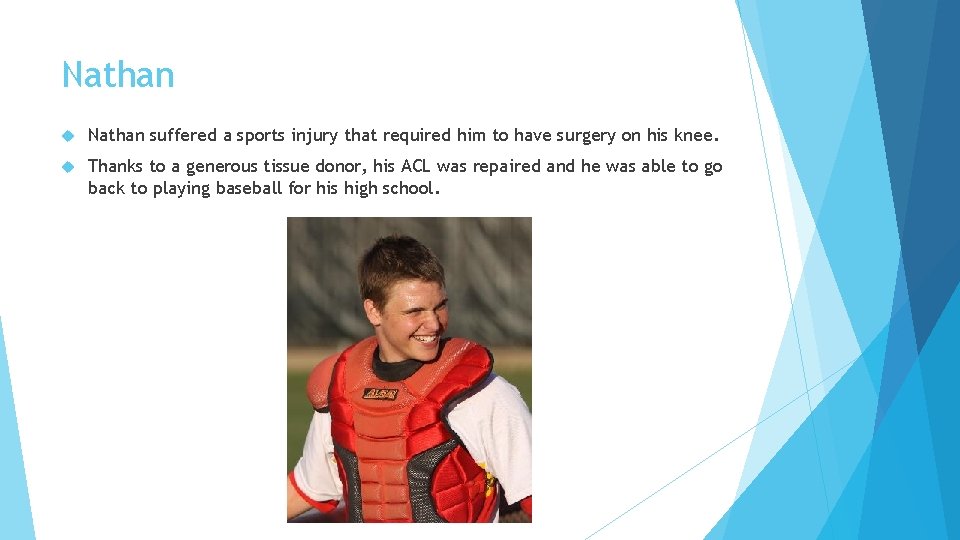 Nathan

Nathan suffered a sports injury that required him to have surgery on his knee.

Thanks to a generous tissue donor, his ACL was repaired and he was able to go back to playing baseball for his high school.